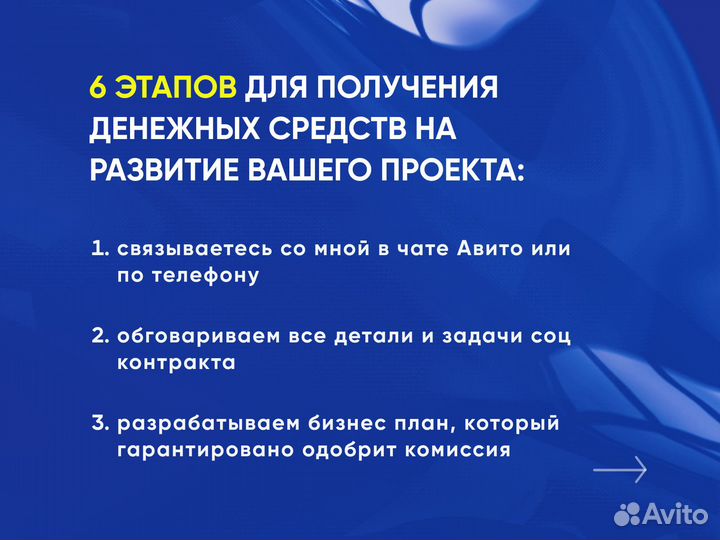 6 ЭТАПОВ ДЛЯ ПОЛУЧЕНИЯ ДЕНЕЖНЫХ СРЕДСТВ НА РАЗВИТИЕ ВАШЕГО ПРОЕКТА:

1. связываетесь со мной в чате Авито или по телефону

2. обговариваем все детали и задачи соц контракта

3. разрабатываем бизнес план, который гарантировано одобрит комиссия

Avito